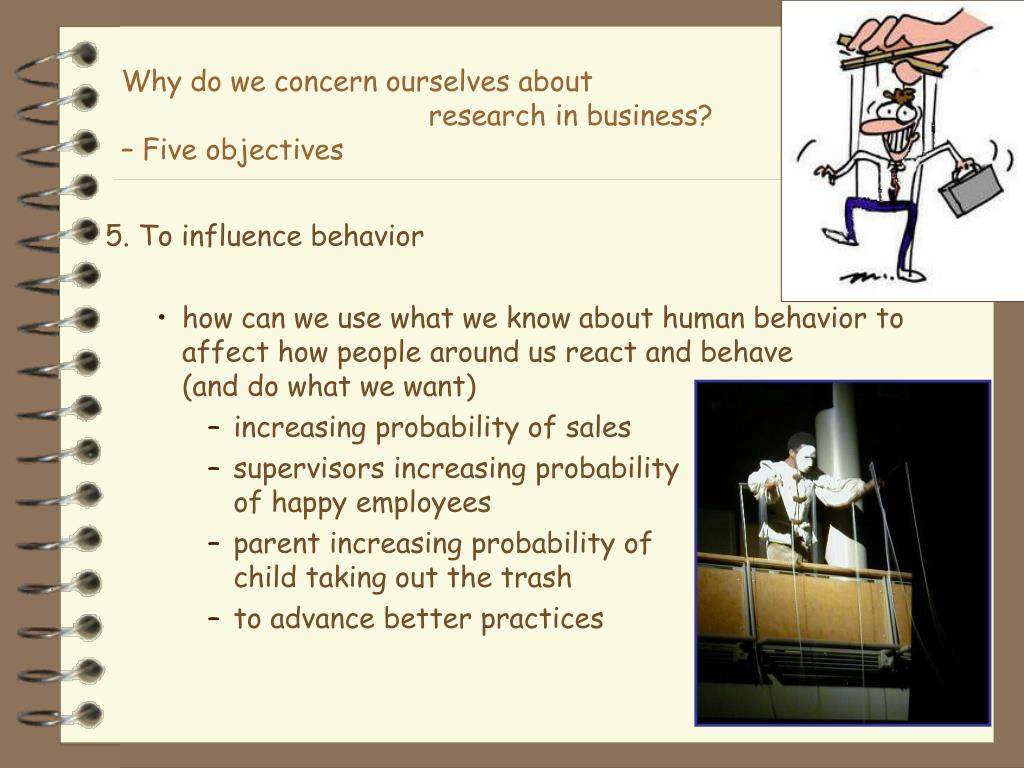 Why do we concern ourselves about research in business?
– Five objectives

5. To influence behavior

• how can we use what we know about human behavior to affect how people around us react and behave (and do what we want)
– increasing probability of sales
– supervisors increasing probability of happy employees
– parent increasing probability of child taking out the trash
– to advance better practices